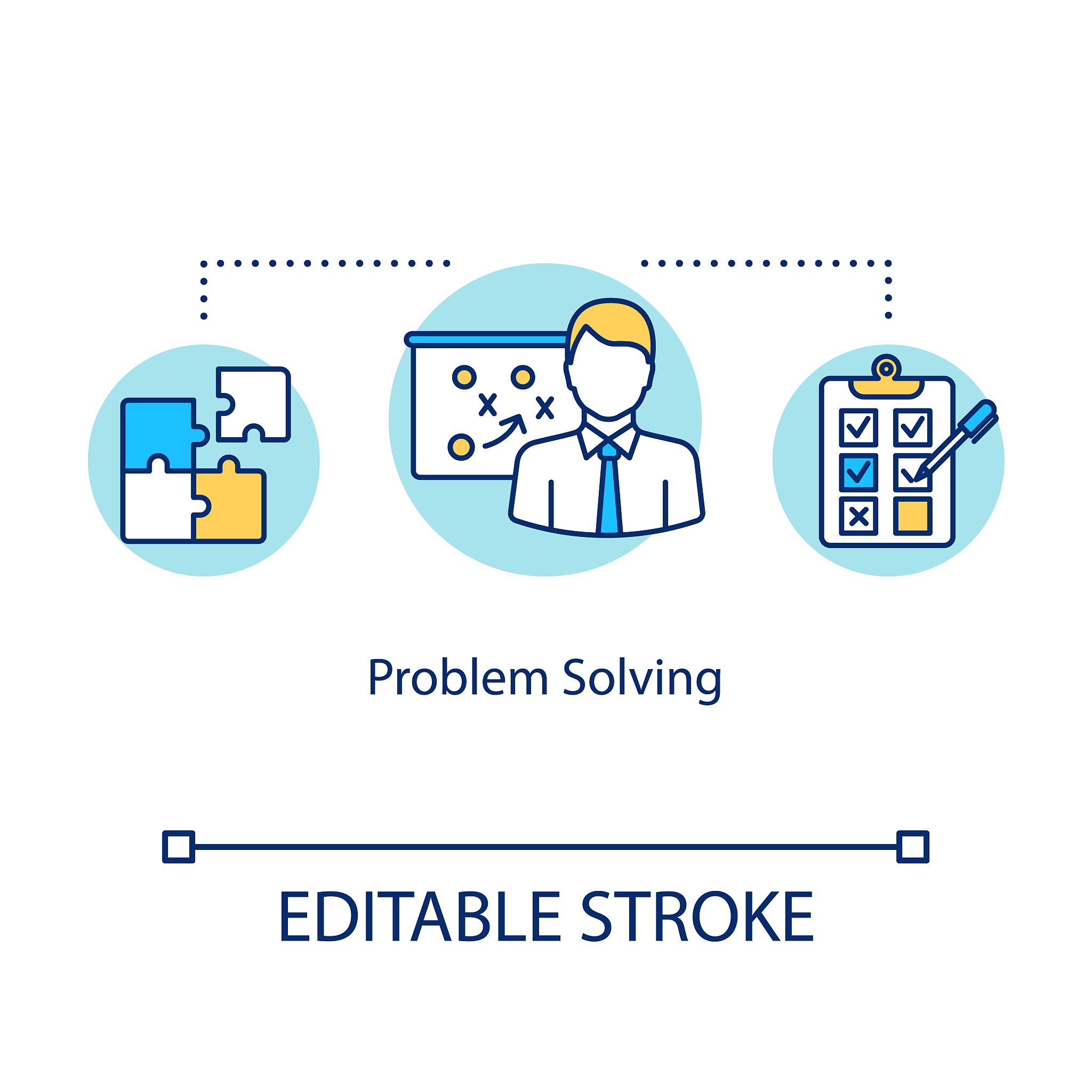 Problem Solving

EDITABLE STROKE